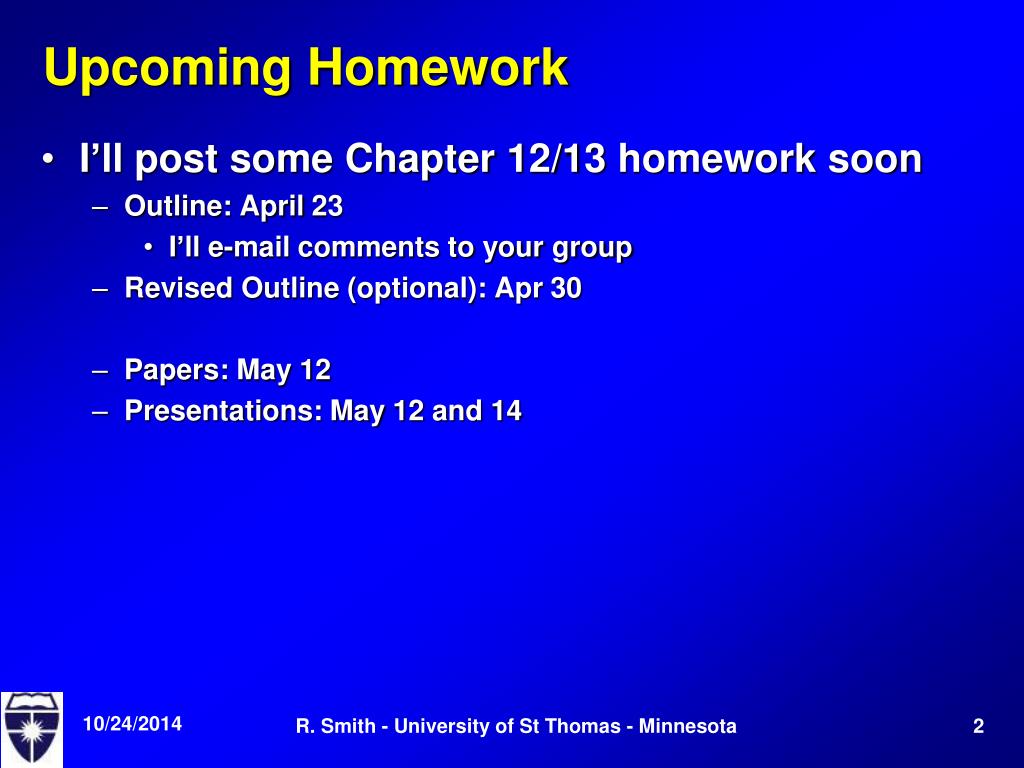 Upcoming Homework

• I'll post some Chapter 12/13 homework soon
– Outline: April 23
• I'll e-mail comments to your group
– Revised Outline (optional): Apr 30

– Papers: May 12
– Presentations: May 12 and 14

10/24/2014

R. Smith - University of St Thomas - Minnesota

2